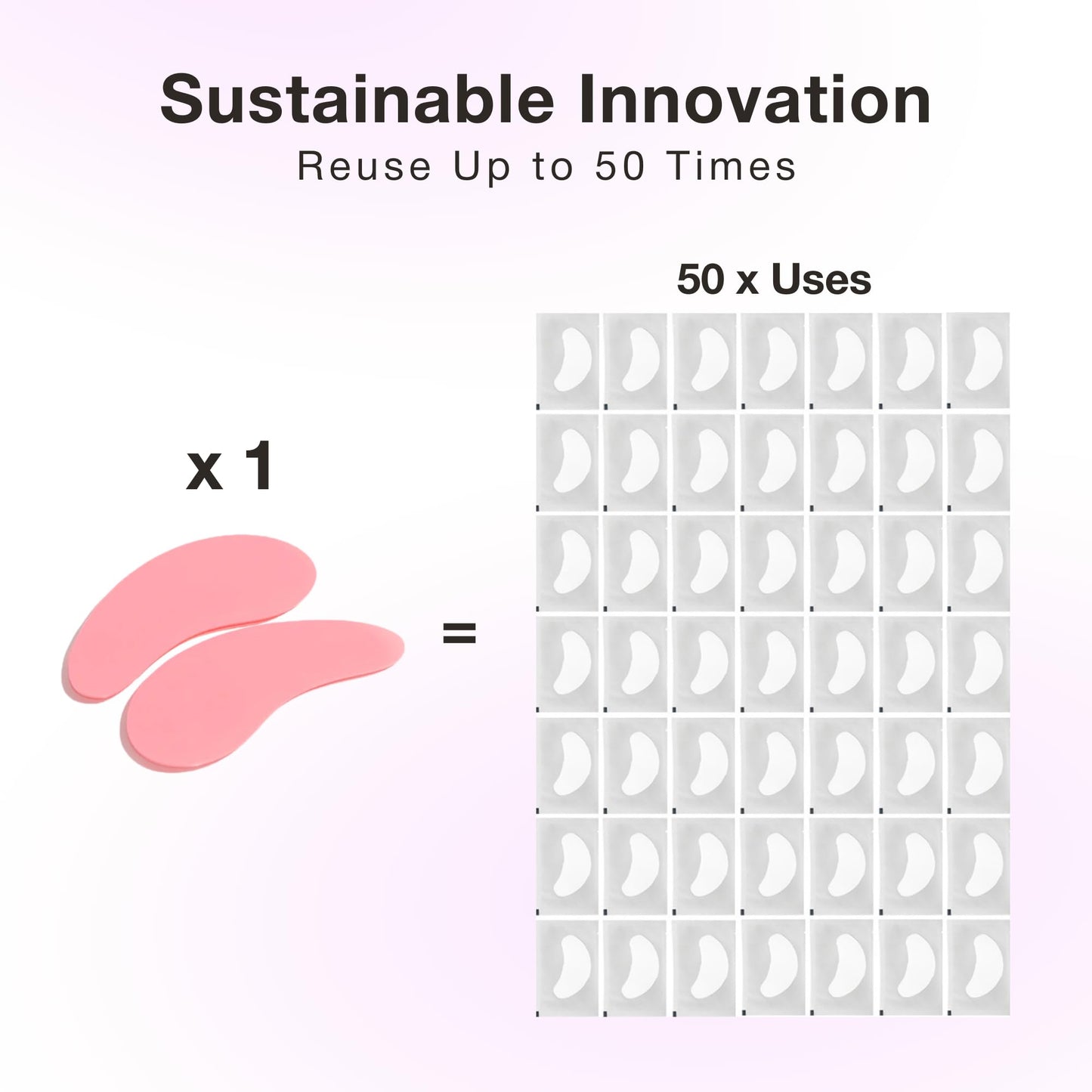 Sustainable Innovation
Reuse Up to 50 Times

50 x Uses

x 1

=